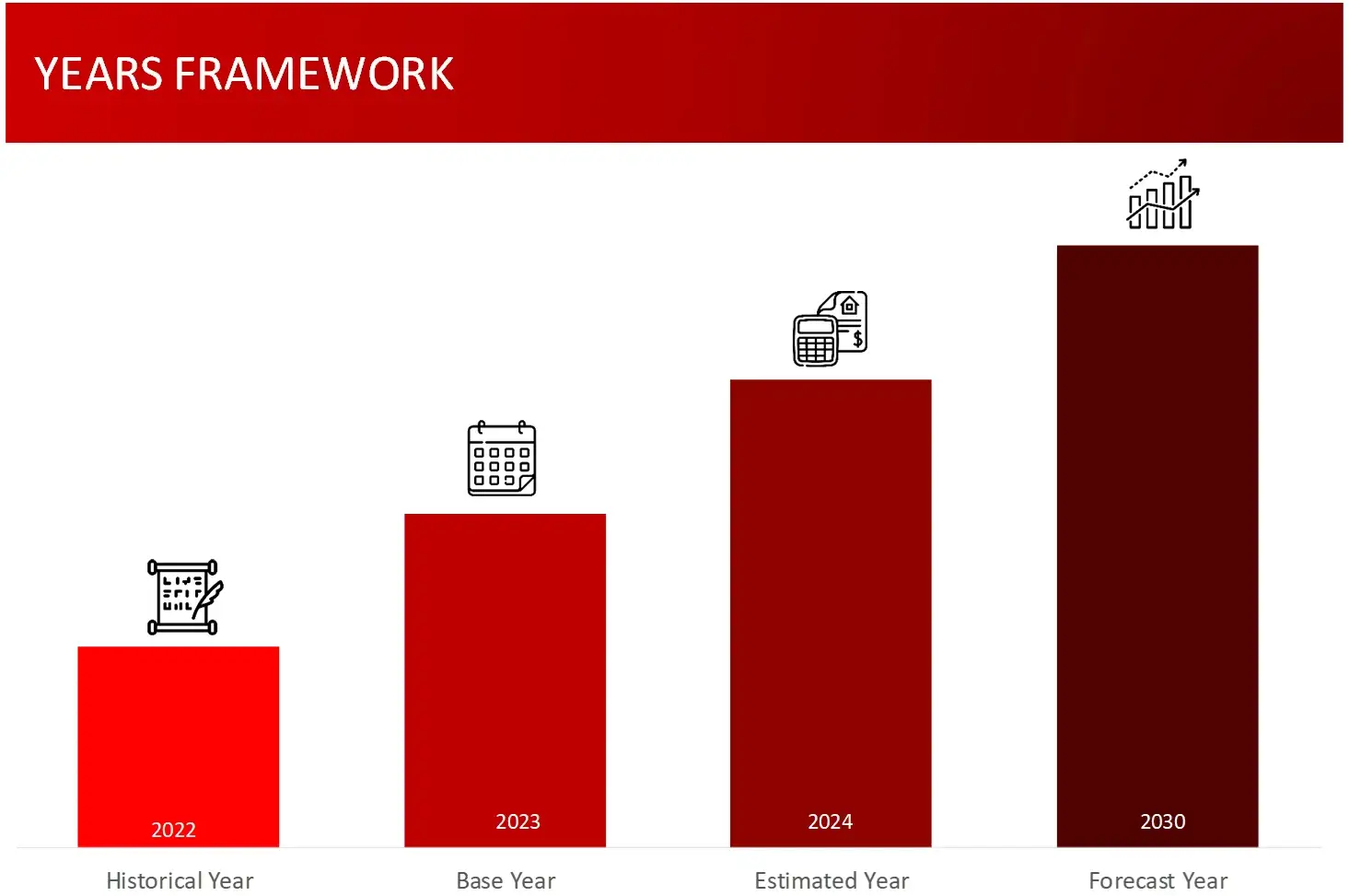 YEARS FRAMEWORK

2022

2023

2024

2030

Historical Year

Base Year

Estimated Year

Forecast Year